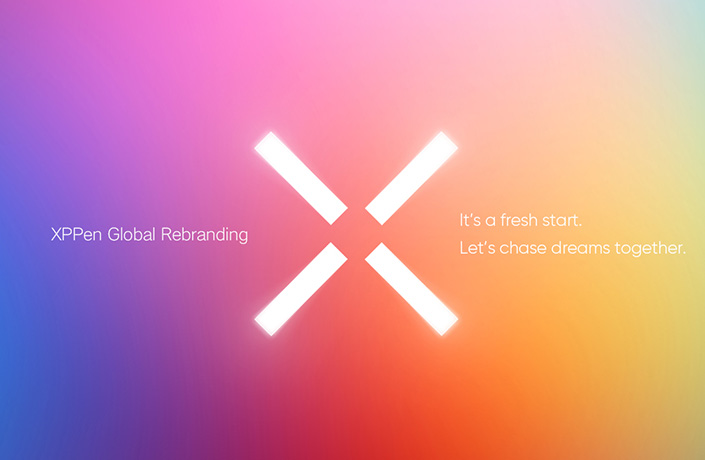 XPPen Global Rebranding

It's a fresh start.
Let's chase dreams together.